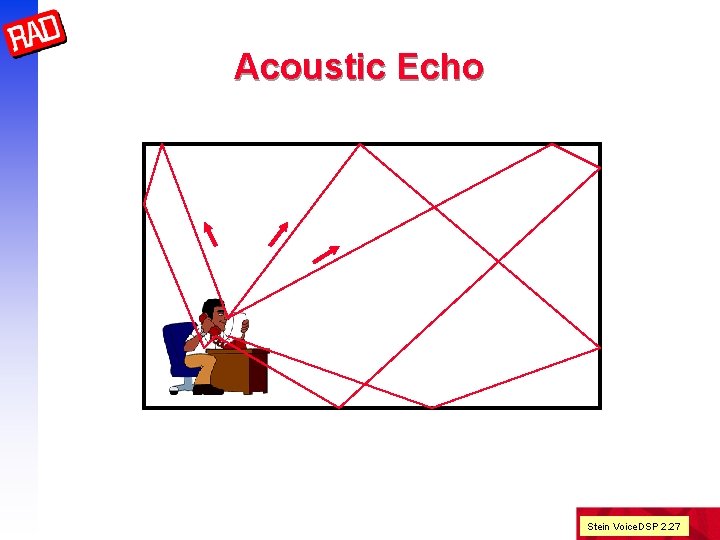 RAD

Acoustic Echo

Stein VoiceDSP 2.27